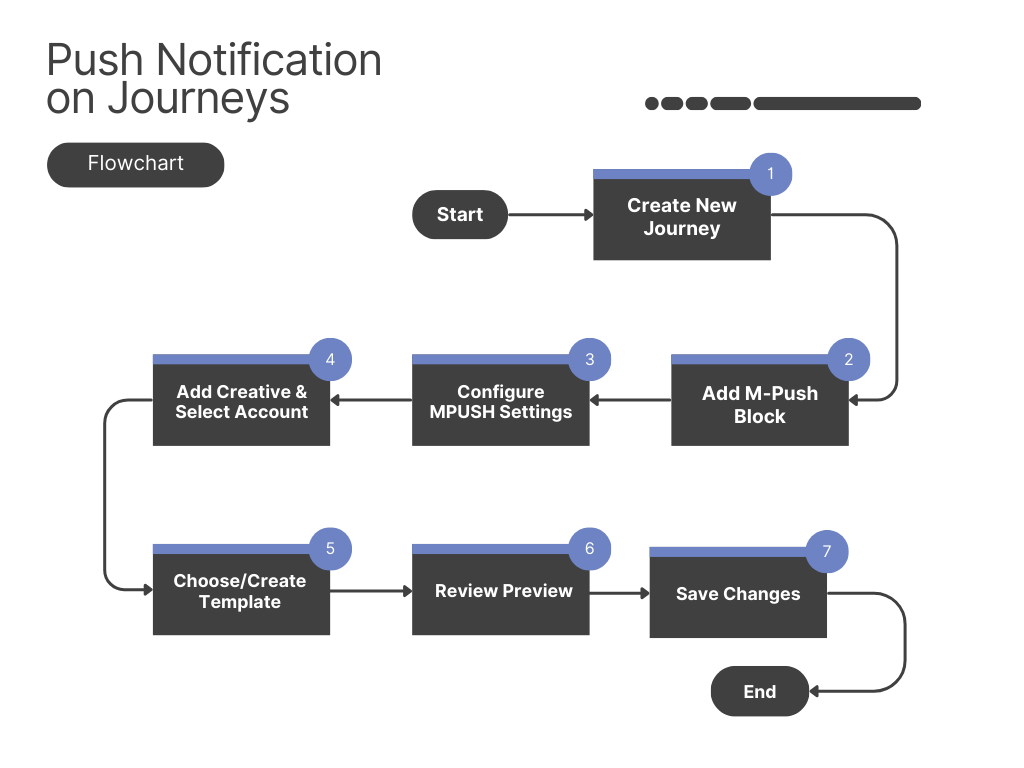 Push Notification on Journeys

Flowchart

Start

1
Create New Journey

2
Add M-Push Block

3
Configure MPUSH Settings

4
Add Creative & Select Account

5
Choose/Create Template

6
Review Preview

7
Save Changes

End